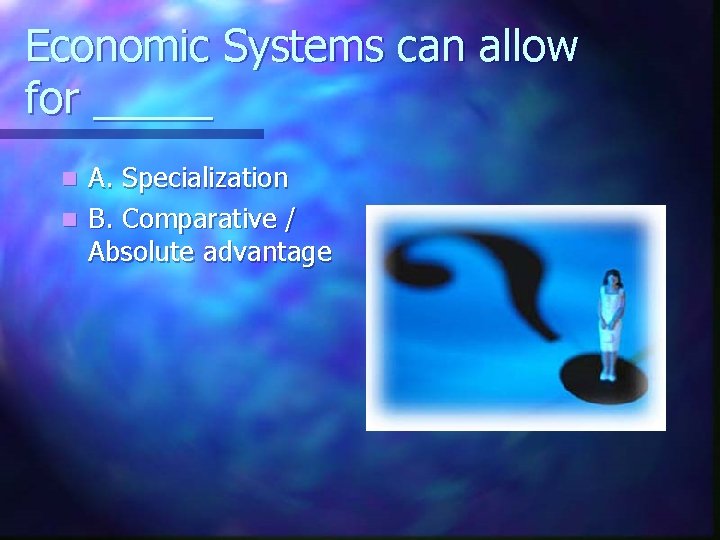 Economic Systems can allow for _____

A. Specialization

B. Comparative / Absolute advantage